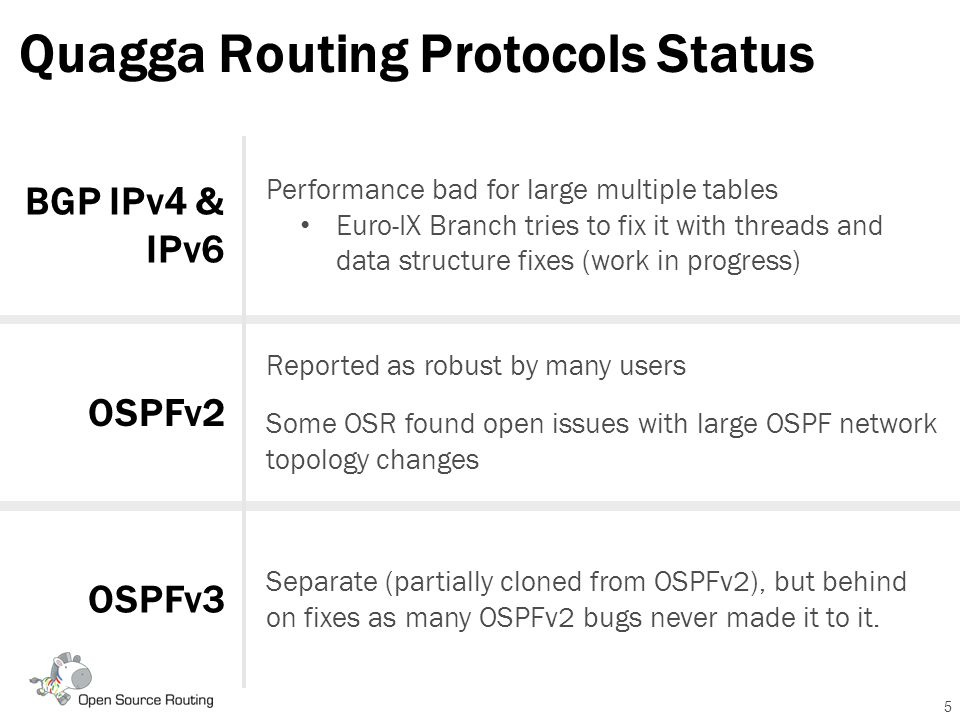 Quagga Routing Protocols Status

BGP IPv4 & IPv6

Performance bad for large multiple tables
• Euro-IX Branch tries to fix it with threads and data structure fixes (work in progress)

OSPFv2

Reported as robust by many users

Some OSR found open issues with large OSPF network topology changes

OSPFv3

Separate (partially cloned from OSPFv2), but behind on fixes as many OSPFv2 bugs never made it to it.

Open Source Routing

5